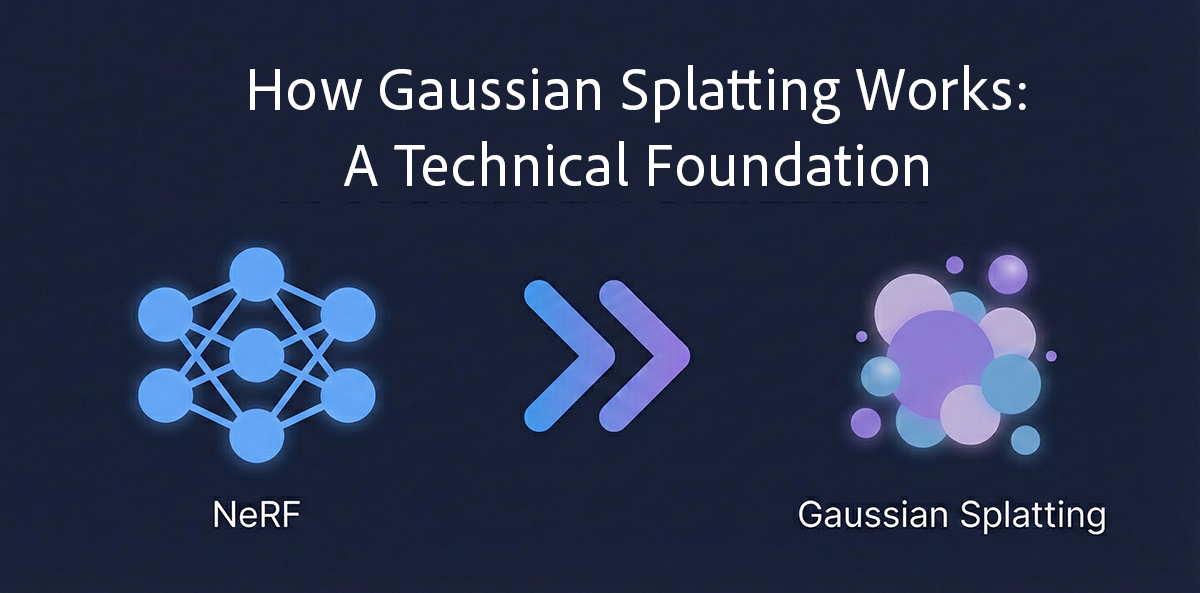 How Gaussian Splatting Works:
A Technical Foundation

NeRF

Gaussian Splatting